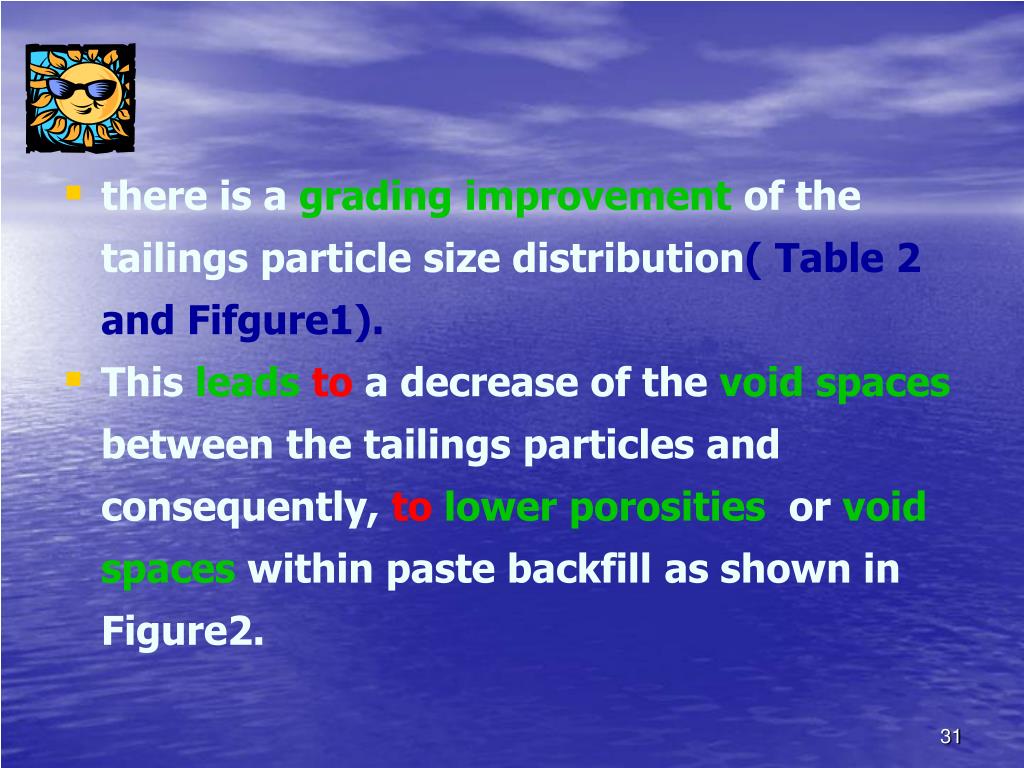 there is a grading improvement of the tailings particle size distribution( Table 2 and Fifgure1).

This leads to a decrease of the void spaces between the tailings particles and consequently, to lower porosities  or void spaces within paste backfill as shown in Figure2.

31